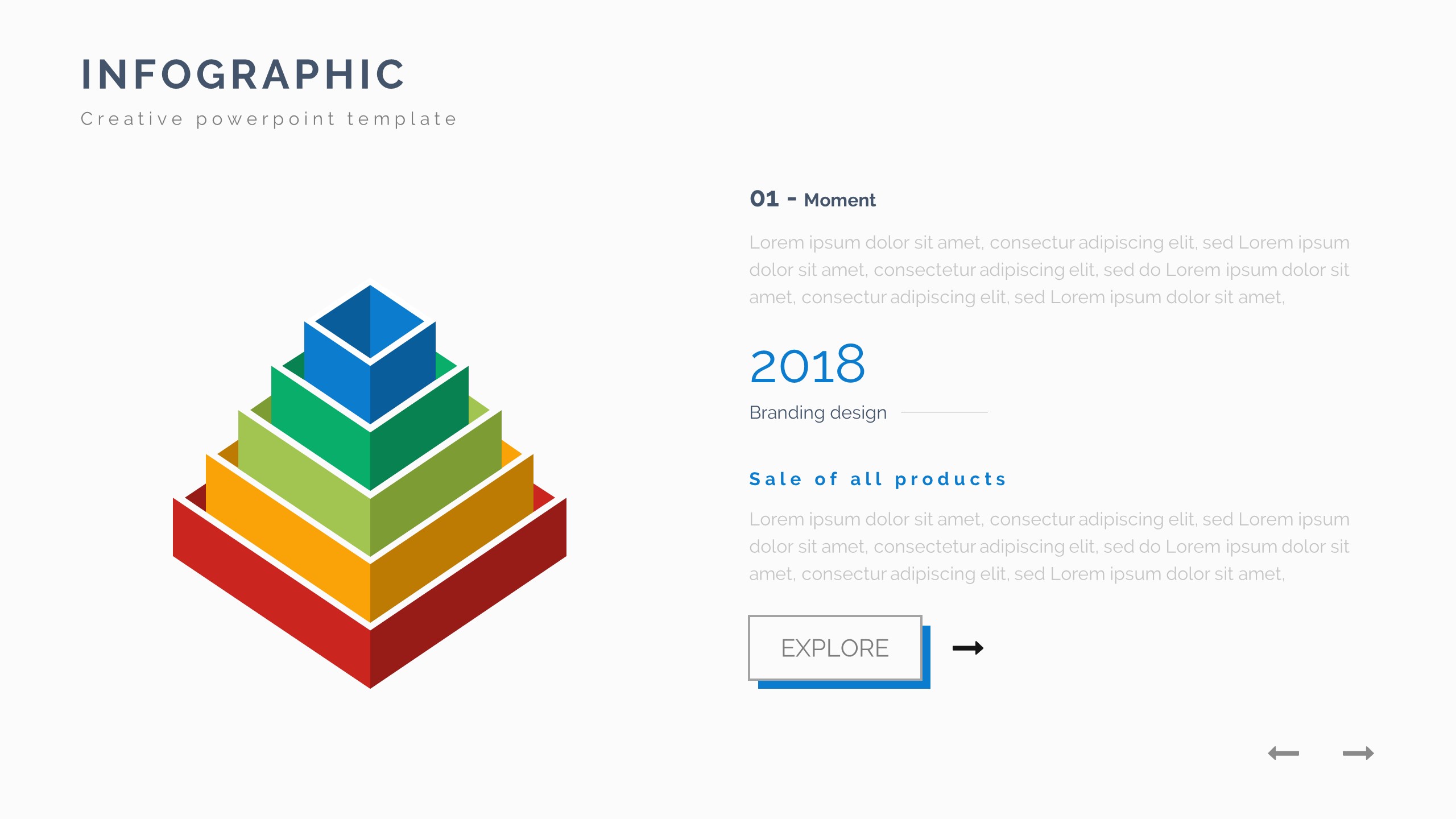 INFOGRAPHIC

Creative powerpoint template

01 - Moment

Lorem ipsum dolor sit amet, consectur adipiscing elit, sed Lorem ipsum dolor sit amet, consectetur adipiscing elit, sed do Lorem ipsum dolor sit amet, consectur adipiscing elit, sed Lorem ipsum dolor sit amet,

2018

Branding design

Sale of all products

Lorem ipsum dolor sit amet, consectur adipiscing elit, sed Lorem ipsum dolor sit amet, consectetur adipiscing elit, sed do Lorem ipsum dolor sit amet, consectur adipiscing elit, sed Lorem ipsum dolor sit amet,

EXPLORE